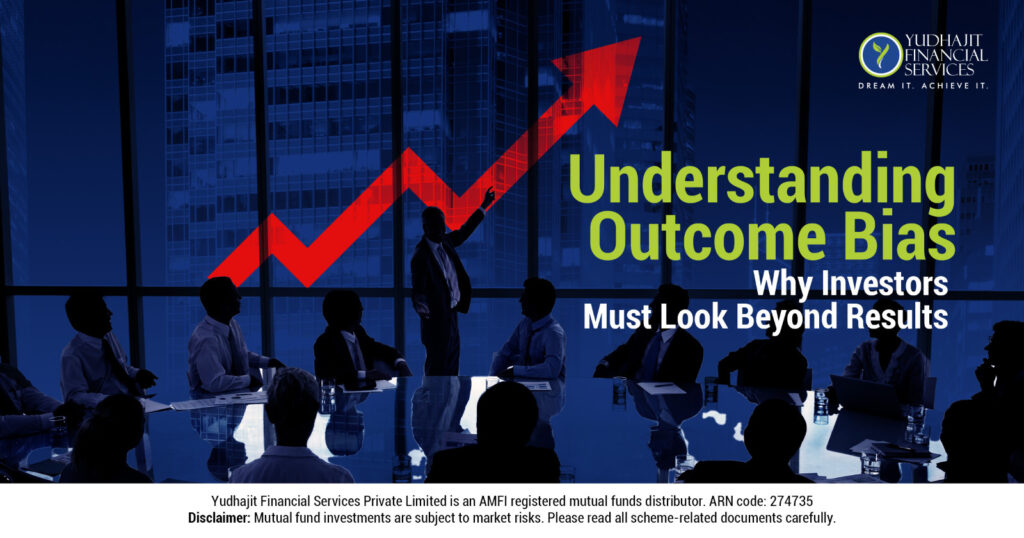 YUDHAJIT FINANCIAL SERVICES
DREAM IT. ACHIEVE IT.

Understanding Outcome Bias
Why Investors Must Look Beyond Results

Yudhajit Financial Services Private Limited is an AMFI registered mutual funds distributor. ARN code: 274735
Disclaimer: Mutual fund investments are subject to market risks. Please read all scheme-related documents carefully.